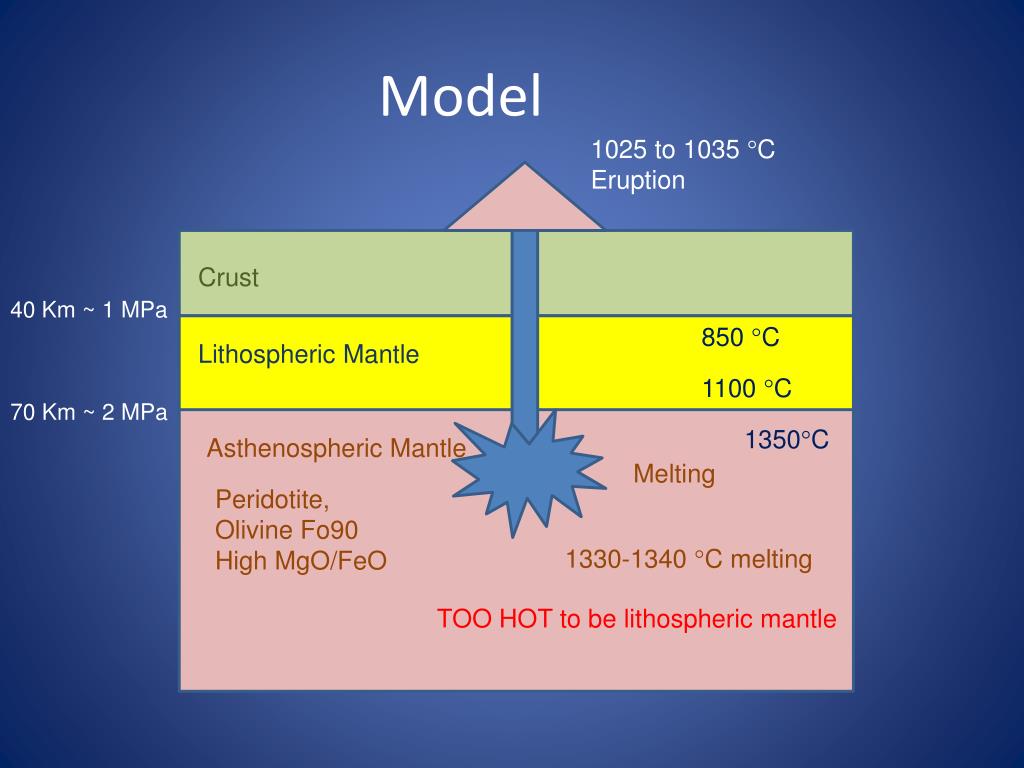 Model

1025 to 1035 °C
Eruption

Crust

40 Km ~ 1 MPa

Lithospheric Mantle

850 °C

1100 °C

70 Km ~ 2 MPa

Asthenospheric Mantle

1350°C

Melting

Peridotite,
Olivine Fo90
High MgO/FeO

1330-1340 °C melting

TOO HOT to be lithospheric mantle